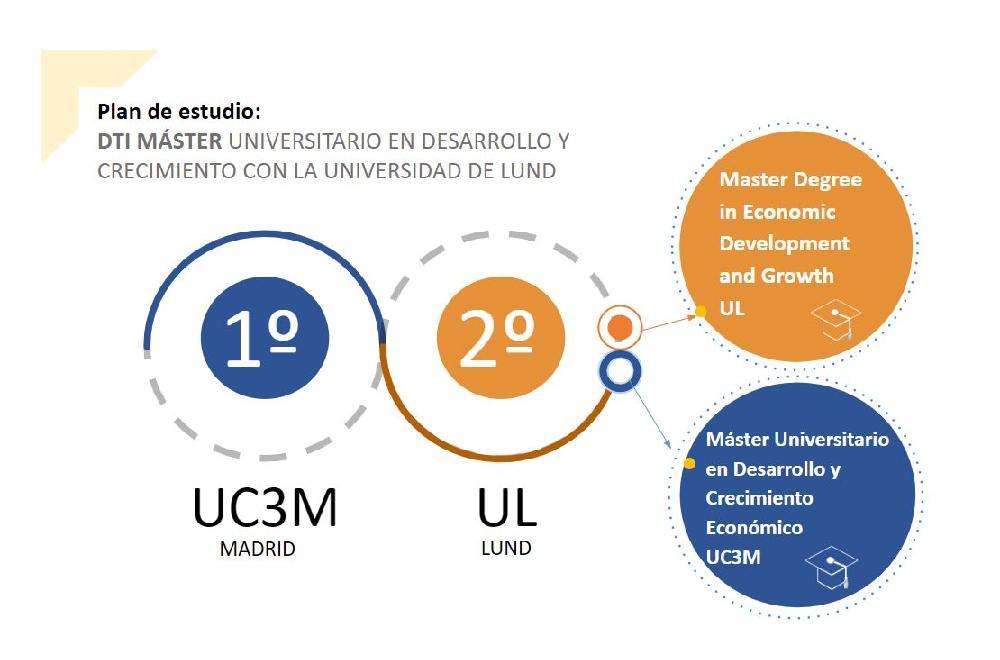 Plan de estudio:
DTI MÁSTER UNIVERSITARIO EN DESARROLLO Y CRECIMIENTO CON LA UNIVERSIDAD DE LUND

1º
UC3M
MADRID

2º
UL
LUND

Master Degree in Economic Development and Growth UL

Máster Universitario en Desarrollo y Crecimiento Económico UC3M